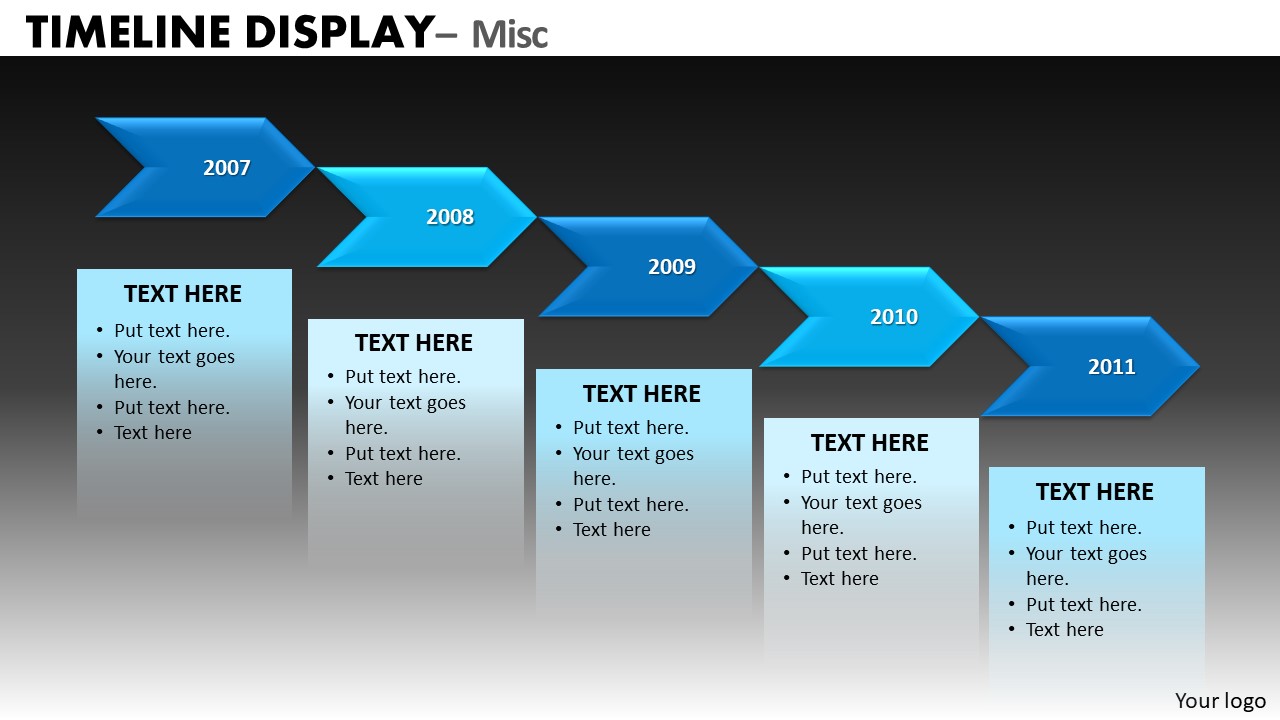 TIMELINE DISPLAY– Misc

2007

2008

2009

2010

2011

TEXT HERE
• Put text here.
• Your text goes here.
• Put text here.
• Text here

TEXT HERE
• Put text here.
• Your text goes here.
• Put text here.
• Text here

TEXT HERE
• Put text here.
• Your text goes here.
• Put text here.
• Text here

TEXT HERE
• Put text here.
• Your text goes here.
• Put text here.
• Text here

TEXT HERE
• Put text here.
• Your text goes here.
• Put text here.
• Text here

Your logo